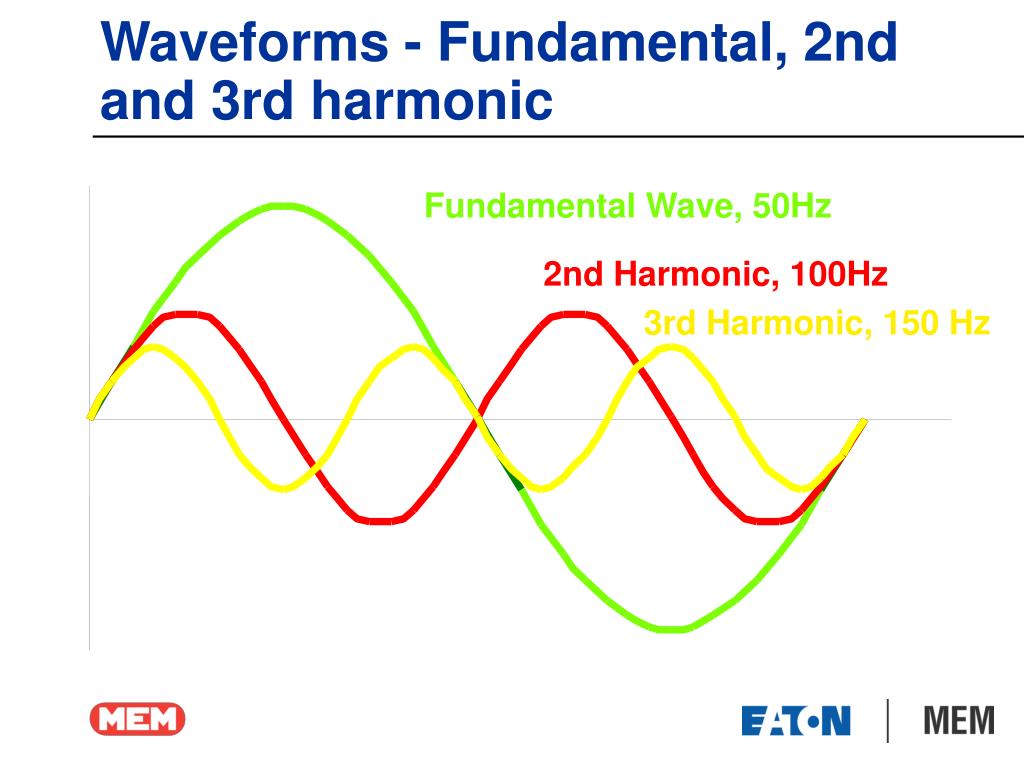 Waveforms - Fundamental, 2nd and 3rd harmonic

Fundamental Wave, 50Hz

2nd Harmonic, 100Hz

3rd Harmonic, 150 Hz

MEM

EATON | MEM